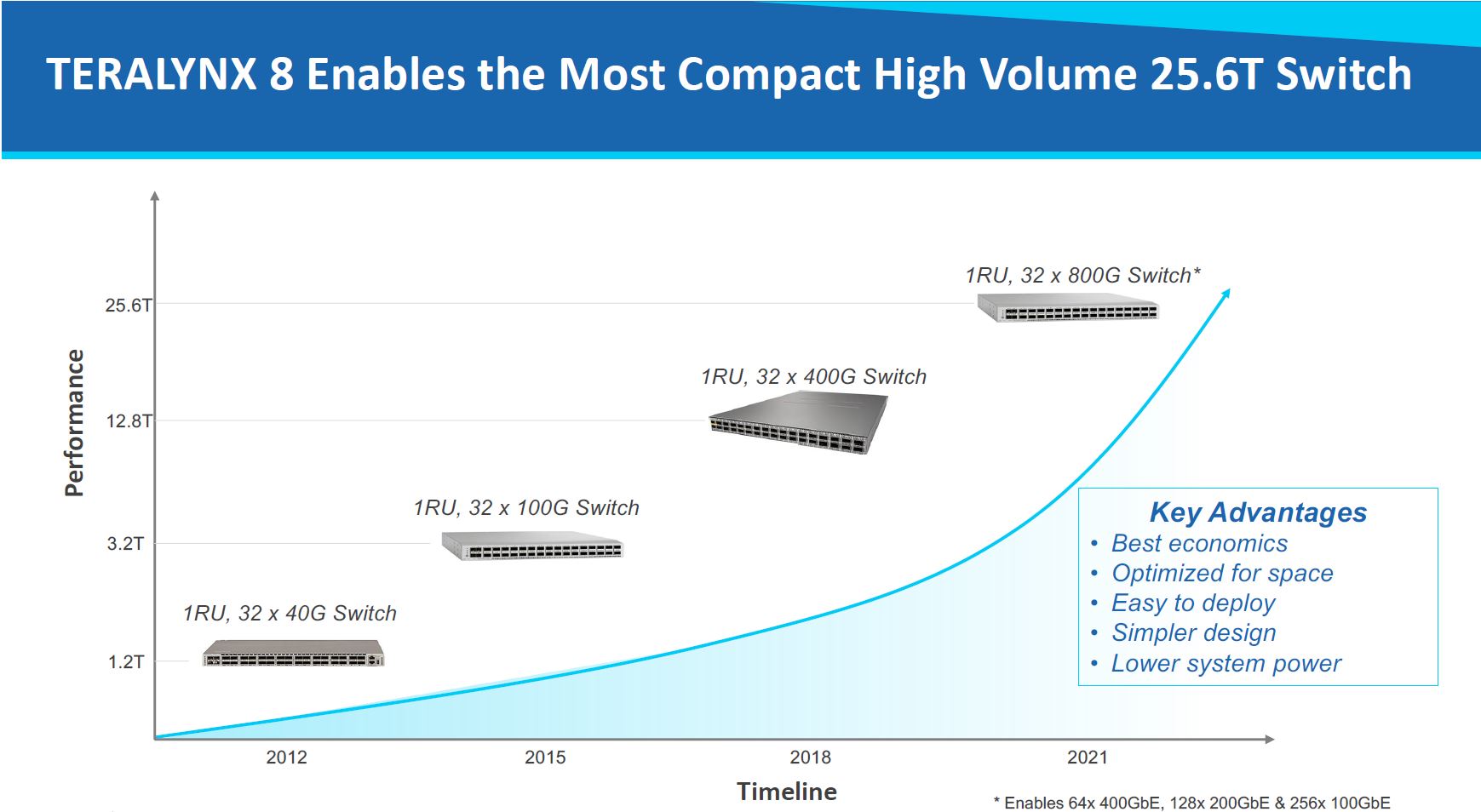 TERALYNX 8 Enables the Most Compact High Volume 25.6T Switch

Performance

25.6T
12.8T
3.2T
1.2T

1RU, 32 x 800G Switch*

1RU, 32 x 400G Switch

1RU, 32 x 100G Switch

1RU, 32 x 40G Switch

Key Advantages
• Best economics
• Optimized for space
• Easy to deploy
• Simpler design
• Lower system power

2012
2015
2018
2021

Timeline

* Enables 64x 400GbE, 128x 200GbE & 256x 100GbE